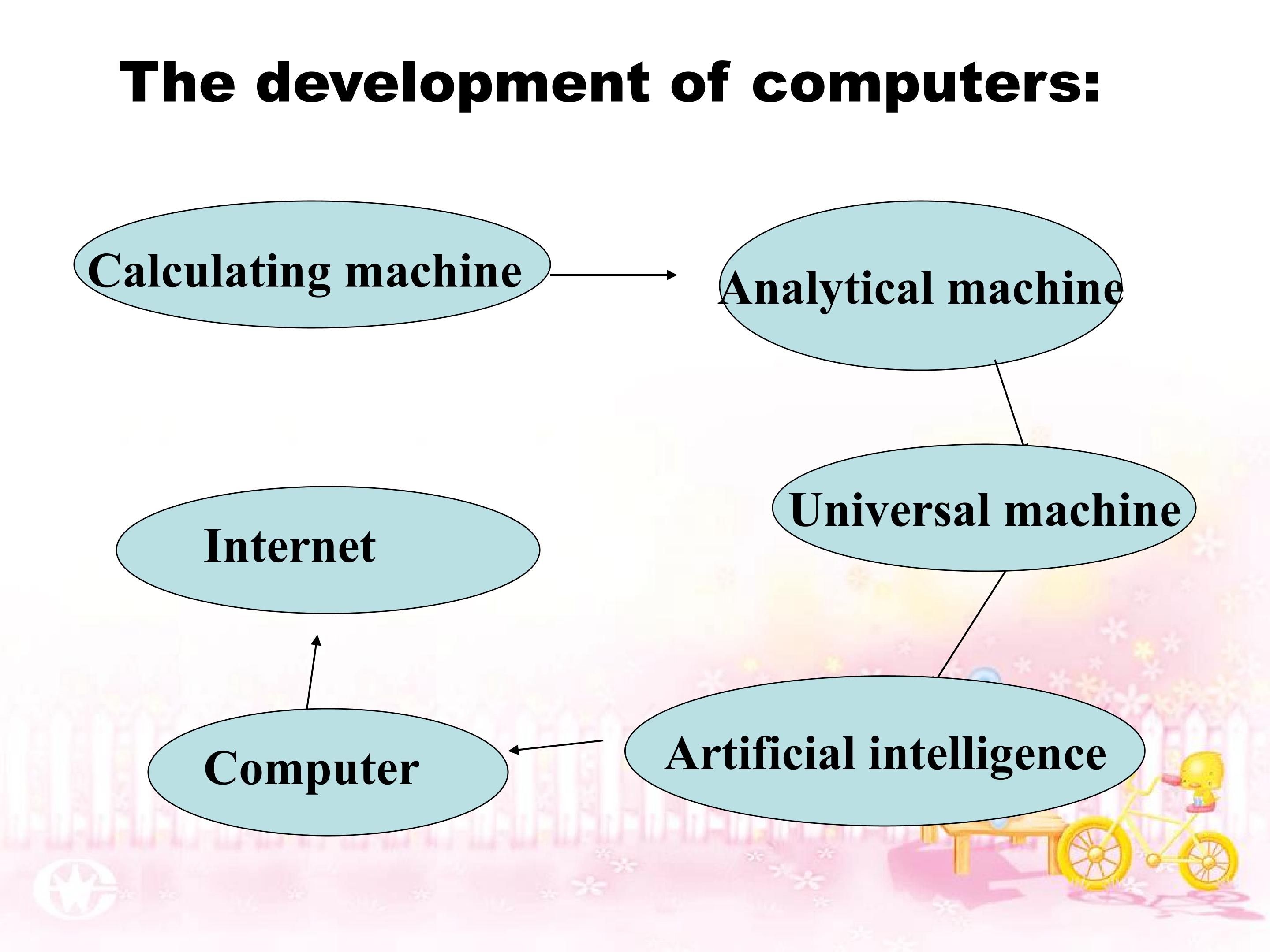 The development of computers:

Calculating machine

Analytical machine

Universal machine

Artificial intelligence

Computer

Internet